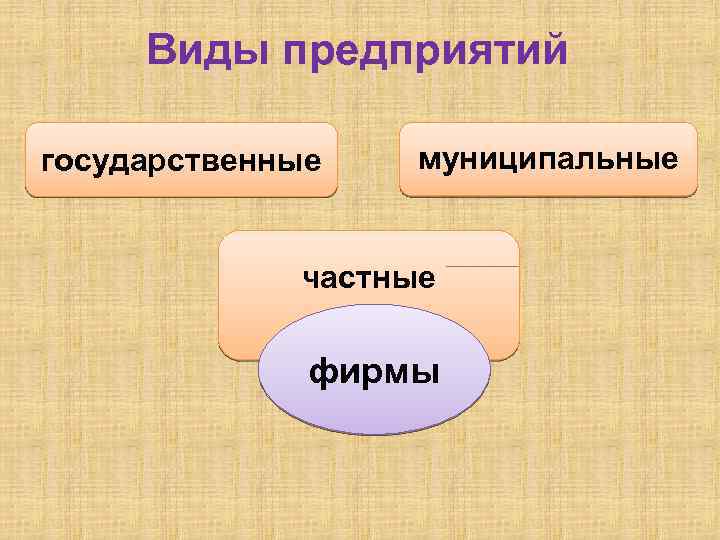 Виды предприятий

государственные

муниципальные

частные

фирмы